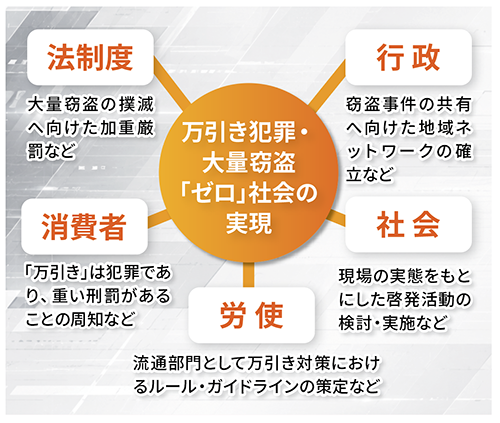 法制度

大量窃盗の撲滅へ向けた加重厳罰など

行政

窃盗事件の共有へ向けた地域ネットワークの確立など

万引き犯罪・大量窃盗「ゼロ」社会の実現

消費者

「万引き」は犯罪であり、重い刑罰があることの周知など

社会

現場の実態をもとにした啓発活動の検討・実施など

労使

流通部門として万引き対策におけるルール・ガイドラインの策定など